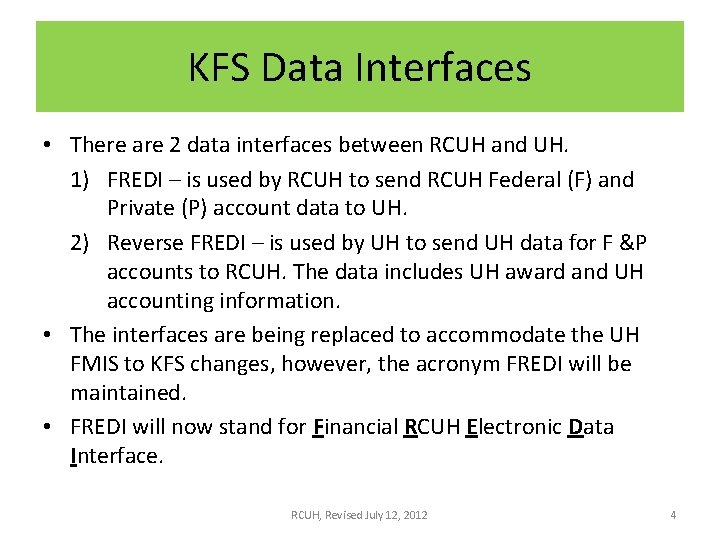 KFS Data Interfaces

• There are 2 data interfaces between RCUH and UH.

1) FREDI – is used by RCUH to send RCUH Federal (F) and Private (P) account data to UH.

2) Reverse FREDI – is used by UH to send UH data for F &P accounts to RCUH. The data includes UH award and UH accounting information.

• The interfaces are being replaced to accommodate the UH FMIS to KFS changes, however, the acronym FREDI will be maintained.

• FREDI will now stand for Financial RCUH Electronic Data Interface.

RCUH, Revised July 12, 2012

4